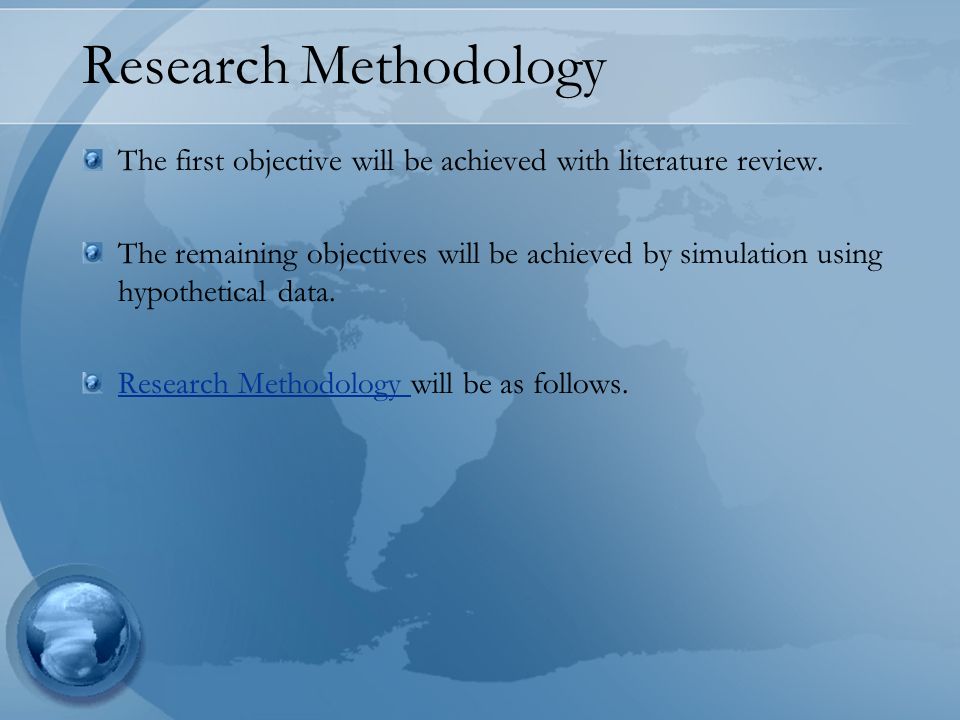 Research Methodology

The first objective will be achieved with literature review.

The remaining objectives will be achieved by simulation using hypothetical data.

Research Methodology will be as follows.